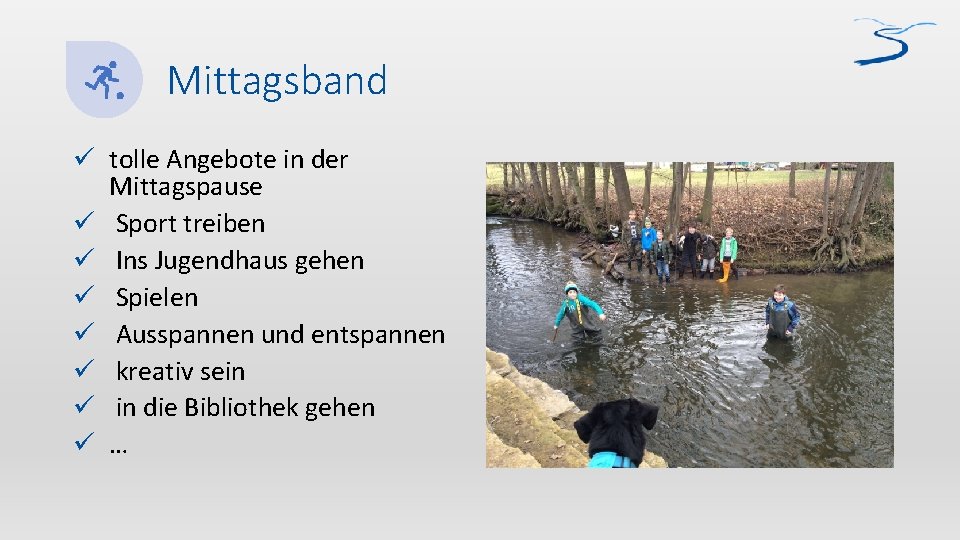 Mittagsband

✓ tolle Angebote in der Mittagspause
✓ Sport treiben
✓ Ins Jugendhaus gehen
✓ Spielen
✓ Ausspannen und entspannen
✓ kreativ sein
✓ in die Bibliothek gehen
✓ …